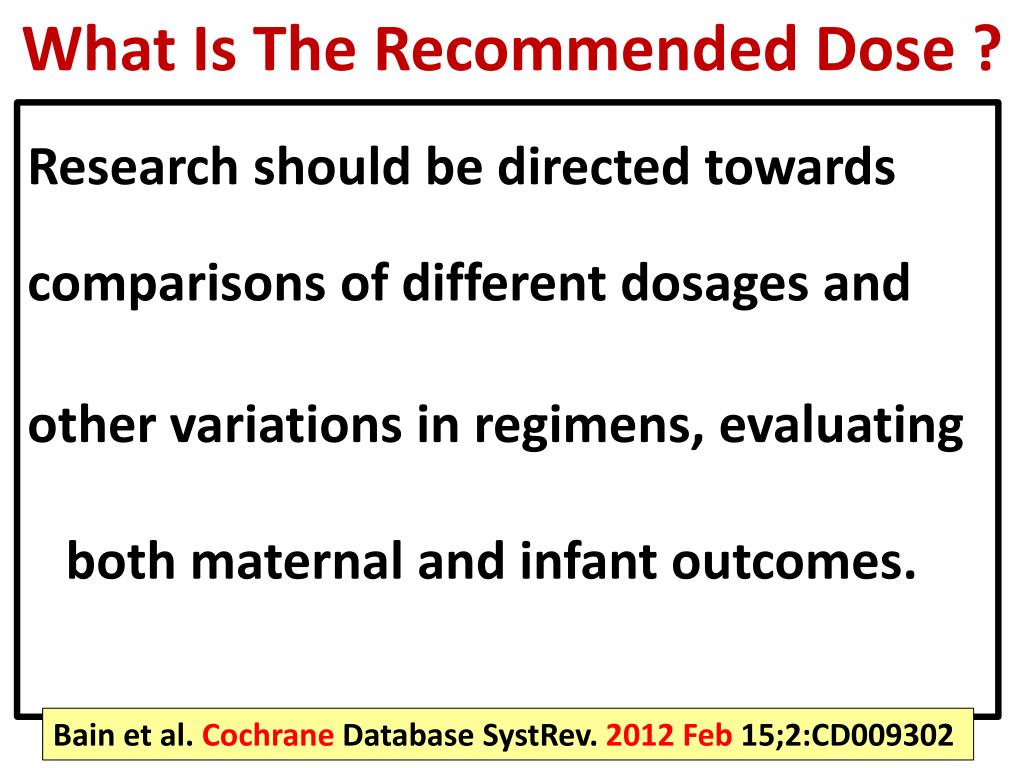 What Is The Recommended Dose ?

Research should be directed towards comparisons of different dosages and other variations in regimens, evaluating both maternal and infant outcomes.

Bain et al. Cochrane Database SystRev. 2012 Feb 15;2:CD009302